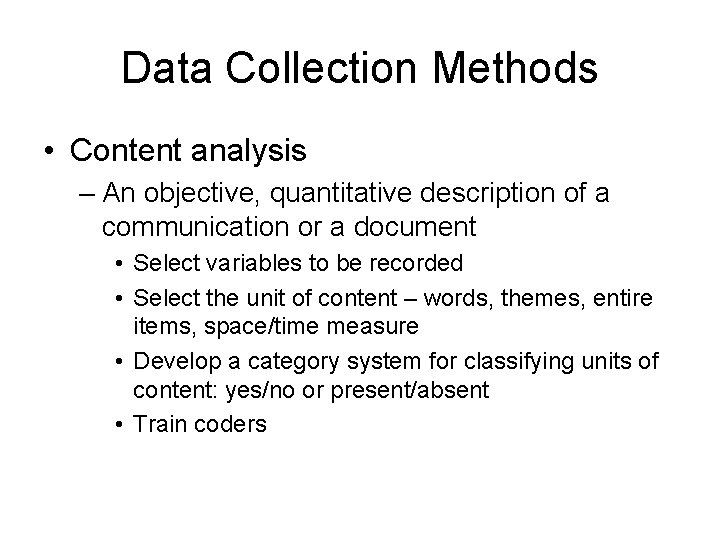 Data Collection Methods

• Content analysis

– An objective, quantitative description of a communication or a document

• Select variables to be recorded

• Select the unit of content – words, themes, entire items, space/time measure

• Develop a category system for classifying units of content: yes/no or present/absent

• Train coders